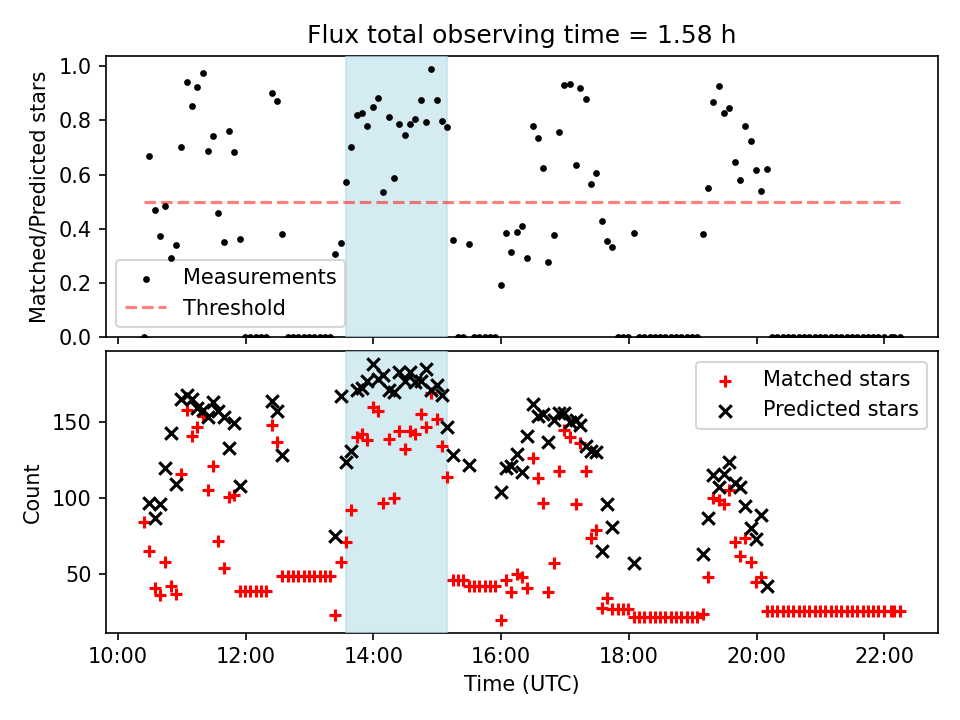 Flux total observing time = 1.58 h

Matched/Predicted stars

1.0
0.8
0.6
0.4
0.2
0.0

Measurements
Threshold

Count

150
100
50

Matched stars
Predicted stars

10:00
12:00
14:00
16:00
18:00
20:00
22:00

Time (UTC)